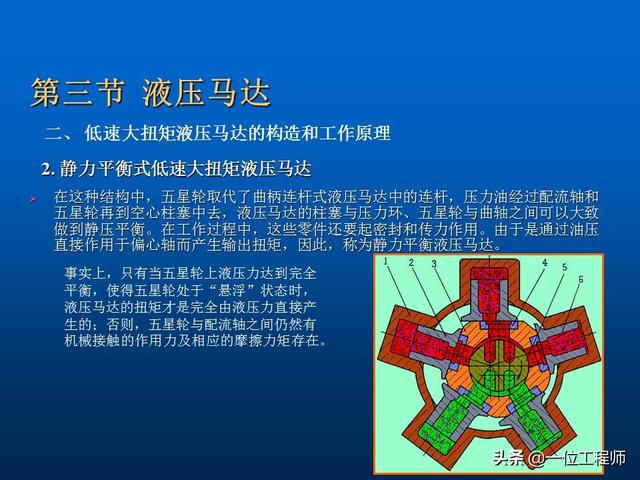 第三节 液压马达

二、 低速大扭矩液压马达的构造和工作原理

2. 静力平衡式低速大扭矩液压马达

在这种结构中，五星轮取代了曲柄连杆式液压马达中的连杆，压力油经过配流轴和五星轮再到空心柱塞中去，液压马达的柱塞与压力环、五星轮与曲轴之间可以大致做到静压平衡。在工作过程中，这些零件还要起密封和传力作用。由于是通过油压直接作用于偏心轴而产生输出扭矩，因此，称为静力平衡液压马达。

事实上，只有当五星轮上液压力达到完全平衡，使得五星轮处于“悬浮”状态时，液压马达的扭矩才是完全由液压力直接产生的；否则，五星轮与配流轴之间仍然有机械接触的作用力及相应的摩擦力矩存在。

1 2 3 4 5 6

头条 @一位工程师